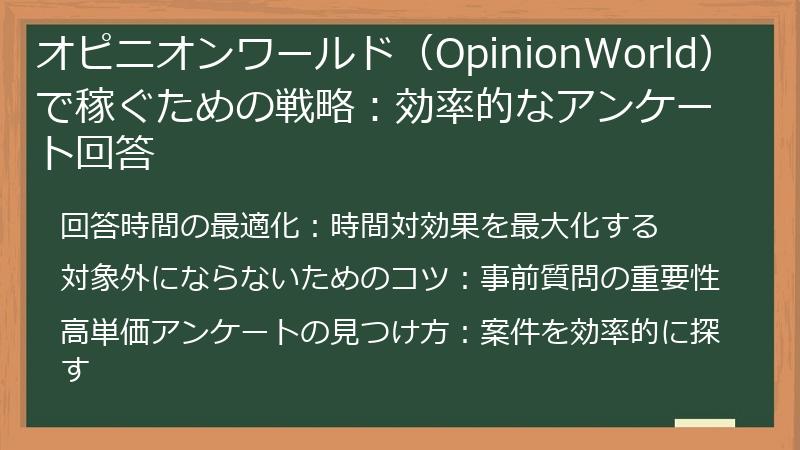 オピニオンワールド（OpinionWorld）で稼ぐための戦略：効率的なアンケート回答

回答時間の最適化：時間対効果を最大化する

対象外にならないためのコツ：事前質問の重要性

高単価アンケートの見つけ方：案件を効率的に探す